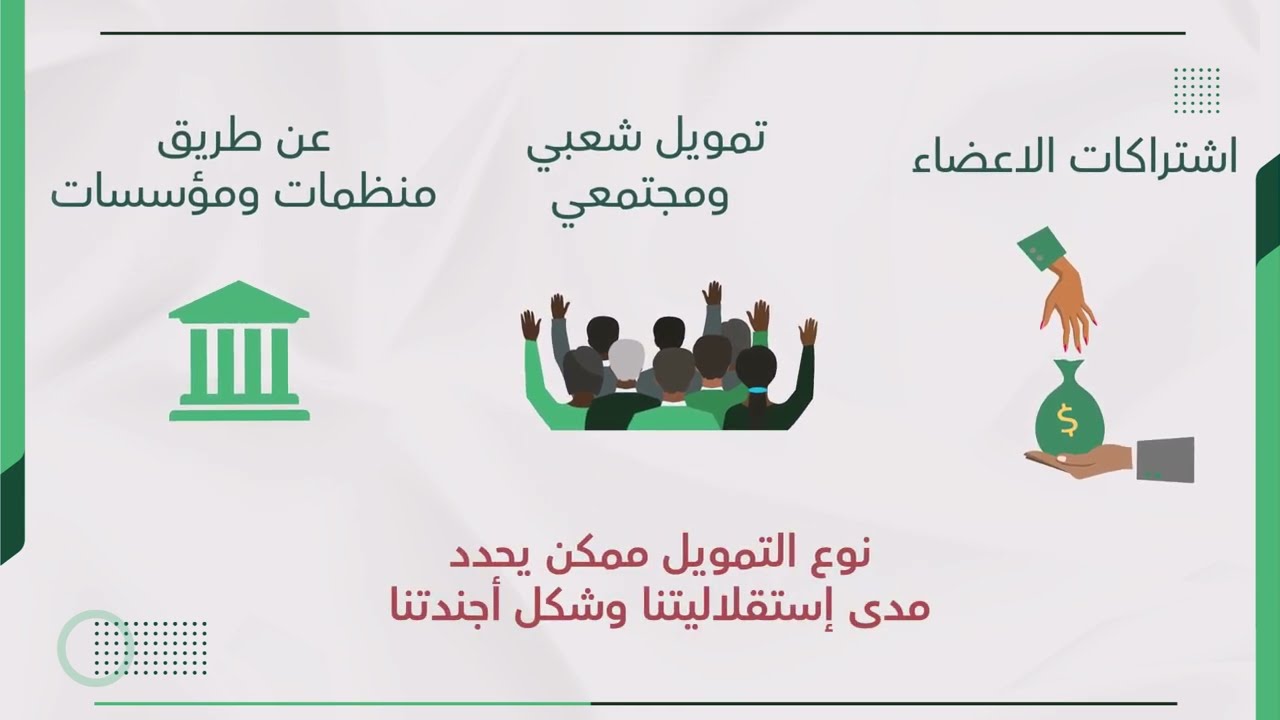 اشتراكات الاعضاء

تمويل شعبي ومجتمعي

عن طريق منظمات ومؤسسات

$

نوع التمويل ممكن يحدد مدى إستقلاليتنا وشكل أجندتنا